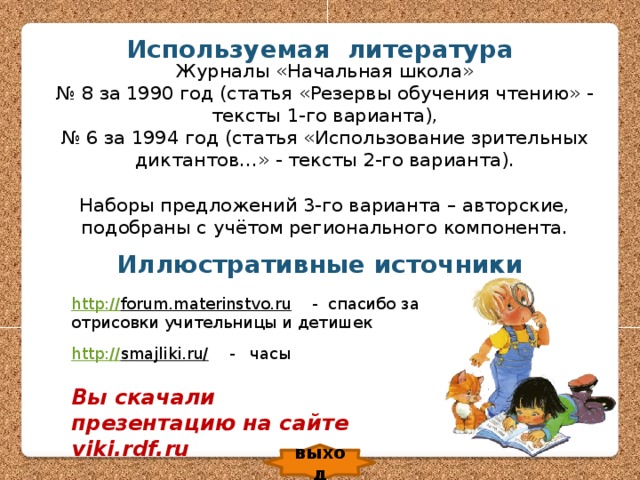 Используемая литература
Журналы «Начальная школа»
№ 8 за 1990 год (статья «Резервы обучения чтению» - тексты 1-го варианта),
№ 6 за 1994 год (статья «Использование зрительных диктантов…» - тексты 2-го варианта).

Наборы предложений 3-го варианта – авторские, подобраны с учётом регионального компонента.

Иллюстративные источники

http://forum.materinstvo.ru - спасибо за отрисовки учительницы и детишек

http://smajliki.ru/ - часы

Вы скачали презентацию на сайте viki.rdf.ru

выход